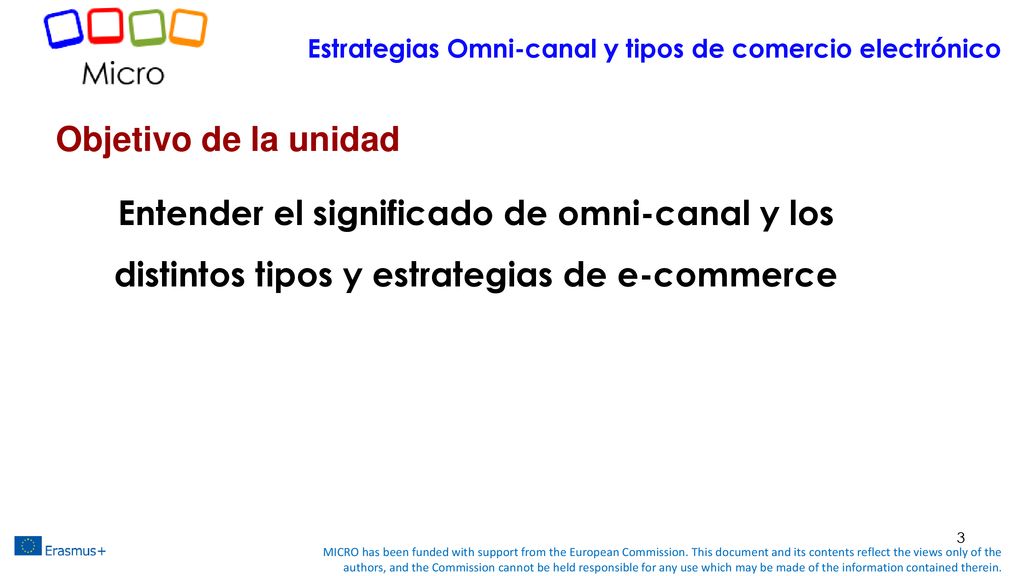 Micro

Estrategias Omni-canal y tipos de comercio electrónico

Objetivo de la unidad

Entender el significado de omni-canal y los distintos tipos y estrategias de e-commerce

3

Erasmus+

MICRO has been funded with support from the European Commission. This document and its contents reflect the views only of the authors, and the Commission cannot be held responsible for any use which may be made of the information contained therein.